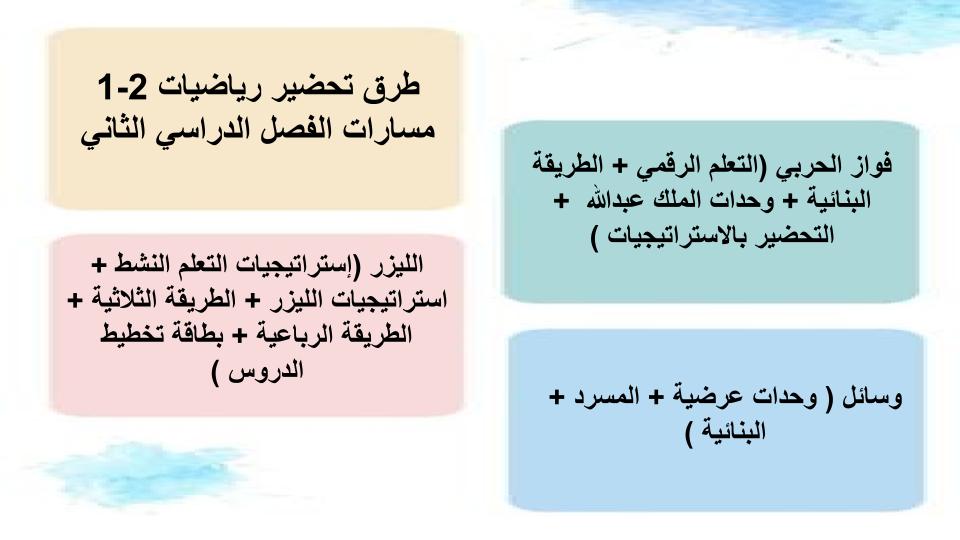 طرق تحضير رياضيات 2-1
مسارات الفصل الدراسي الثاني

فواز الحربي (التعلم الرقمي + الطريقة البنائية + وحدات الملك عبدالله + التحضير بالاستراتيجيات )

الليزر (إستراتيجيات التعلم النشط + استراتيجيات الليزر + الطريقة الثلاثية + الطريقة الرباعية + بطاقة تخطيط الدروس )

وسائل ( وحدات عرضية + المسرد + البنائية )